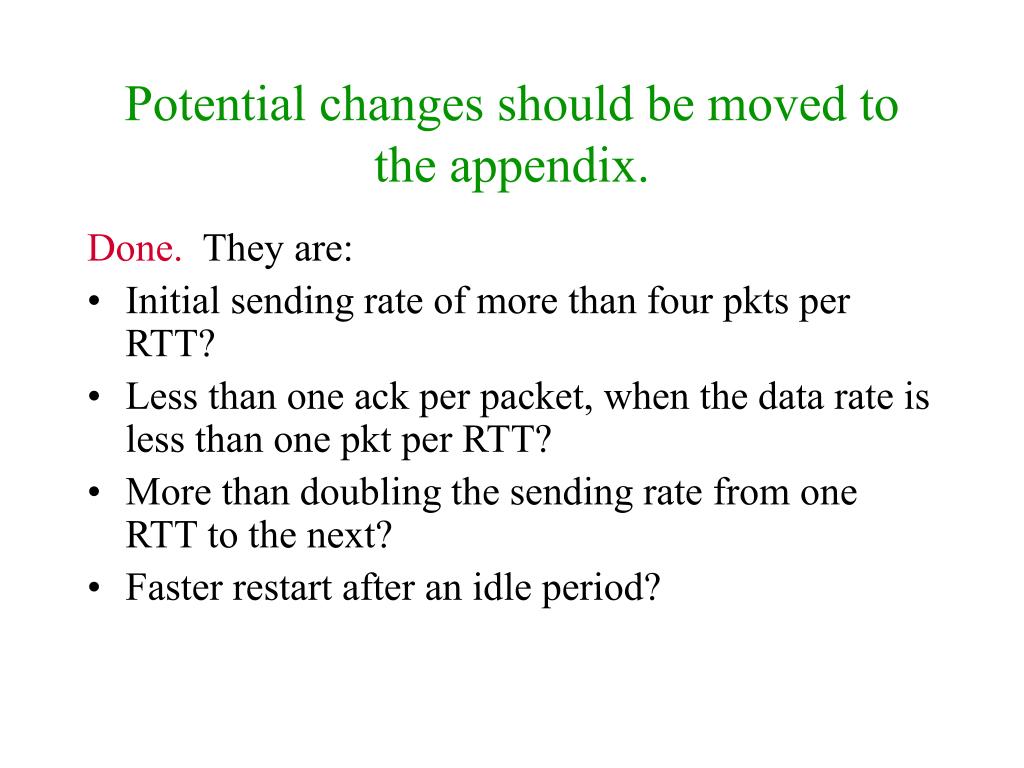 Potential changes should be moved to the appendix.

Done. They are:

• Initial sending rate of more than four pkts per RTT?
• Less than one ack per packet, when the data rate is less than one pkt per RTT?
• More than doubling the sending rate from one RTT to the next?
• Faster restart after an idle period?